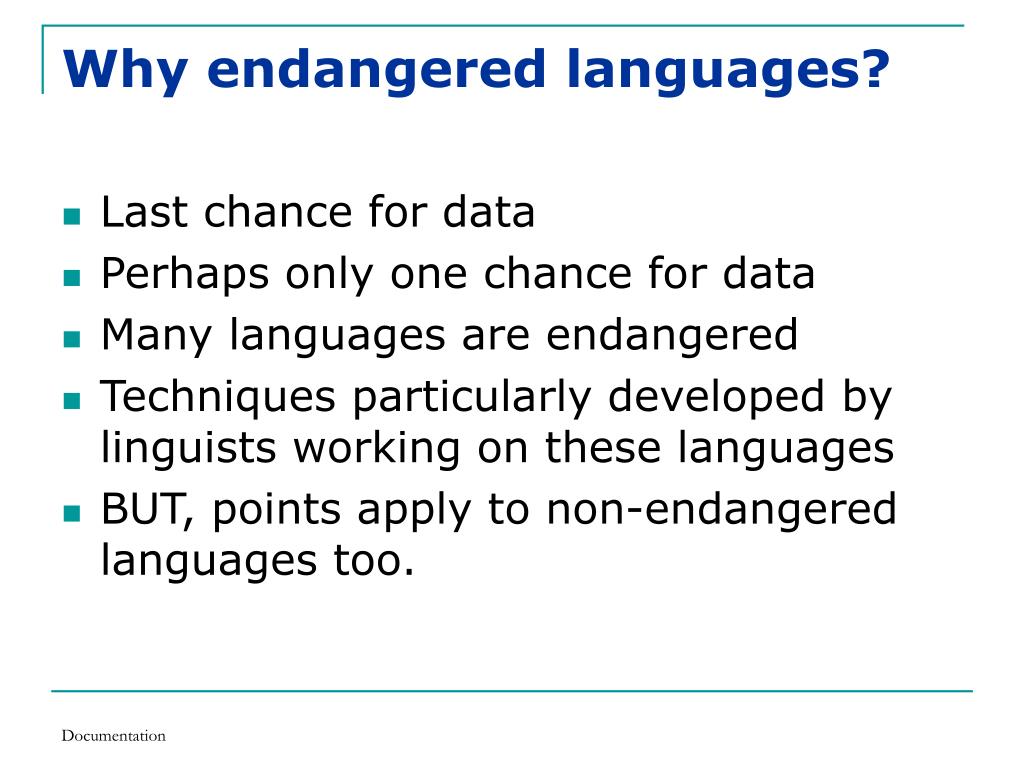 Why endangered languages?

- Last chance for data
- Perhaps only one chance for data
- Many languages are endangered
- Techniques particularly developed by linguists working on these languages
- BUT, points apply to non-endangered languages too.

Documentation